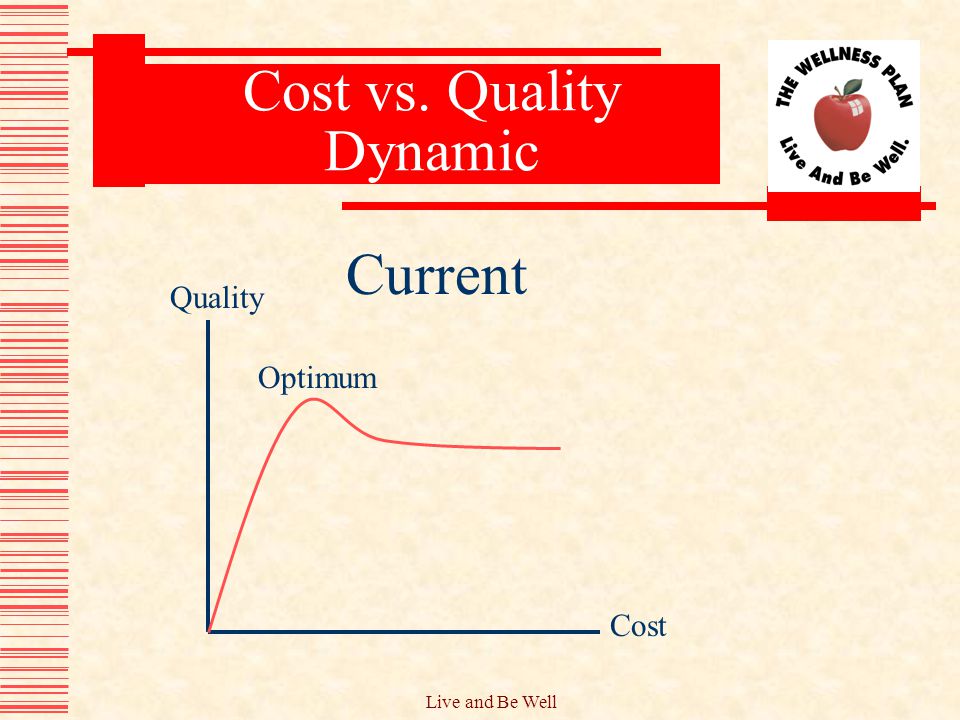 Cost vs. Quality Dynamic

THE WELLNESS PLAN
Live And Be Well.

Current

Quality

Optimum

Cost

Live and Be Well